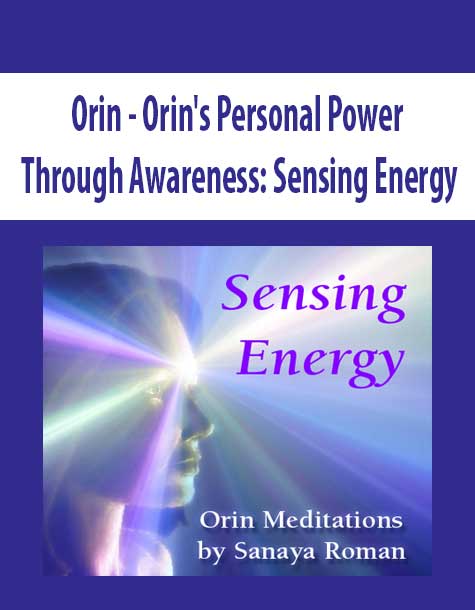 Orin - Orin's Personal Power Through Awareness: Sensing Energy

Sensing Energy

Orin Meditations by Sanaya Roman